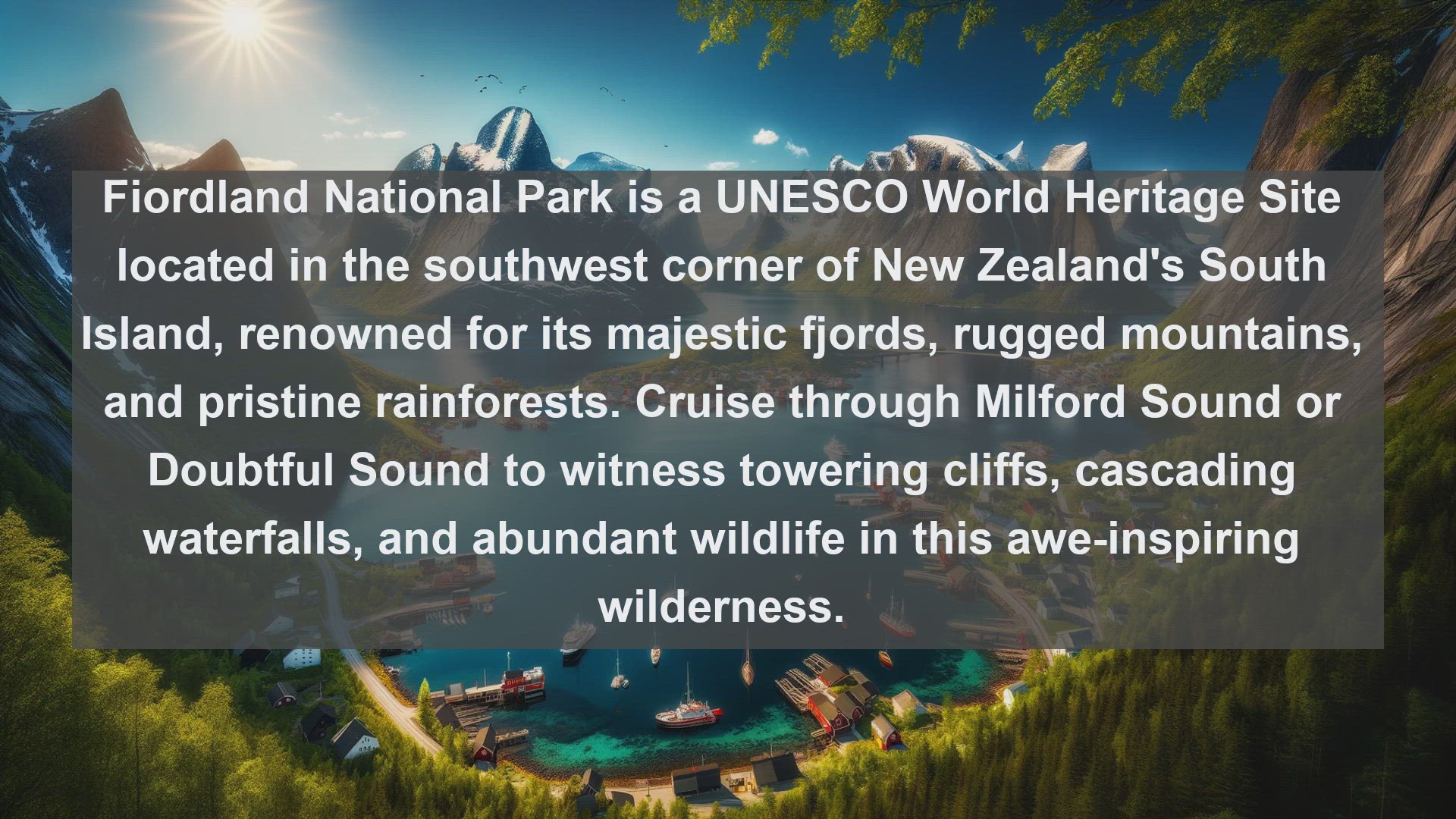 Fiordland National Park is a UNESCO World Heritage Site located in the southwest corner of New Zealand's South Island, renowned for its majestic fjords, rugged mountains, and pristine rainforests. Cruise through Milford Sound or Doubtful Sound to witness towering cliffs, cascading waterfalls, and abundant wildlife in this awe-inspiring wilderness.